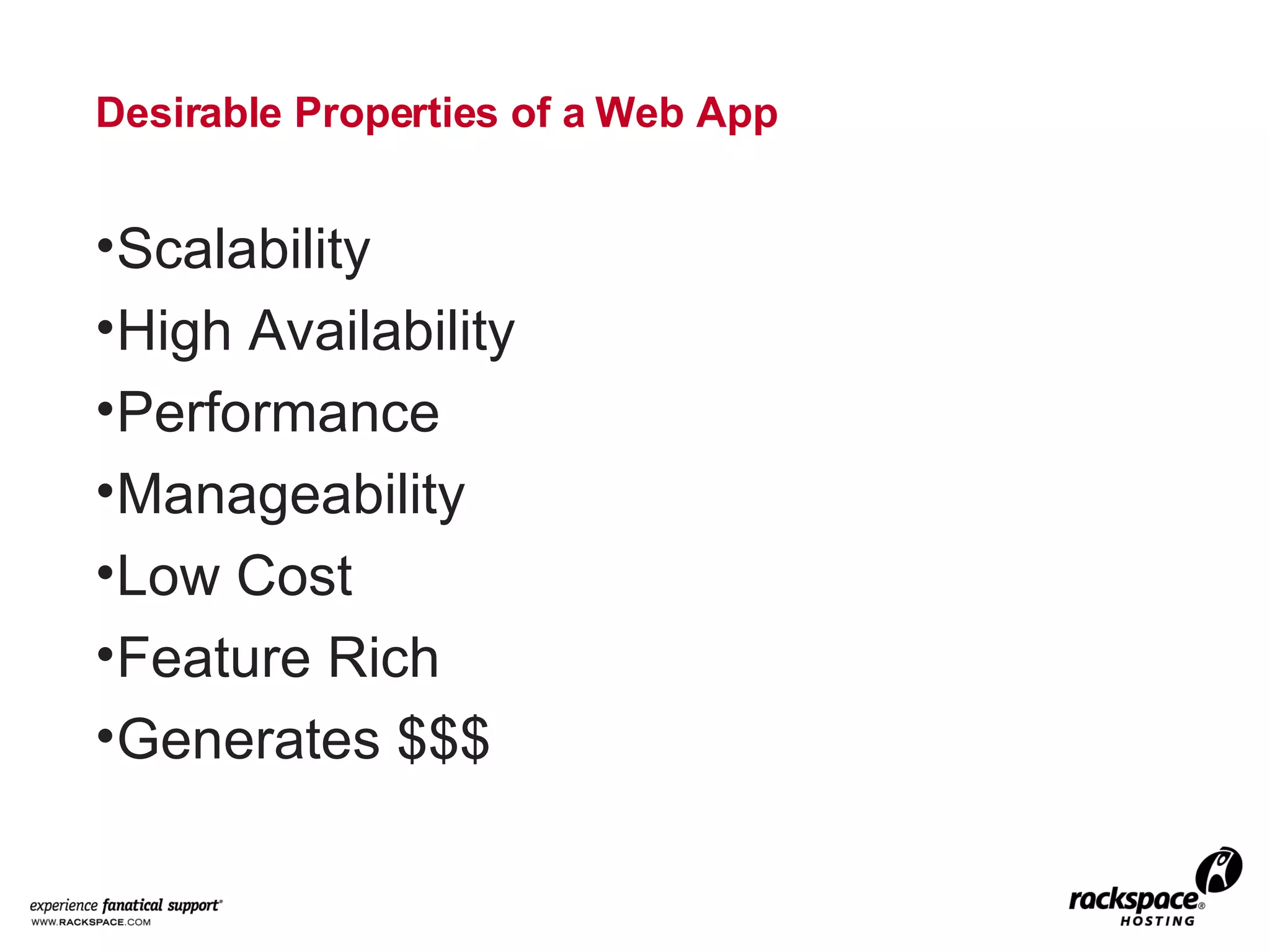 Desirable Properties of a Web App

•Scalability
•High Availability
•Performance
•Manageability
•Low Cost
•Feature Rich
•Generates \$\$\$

experience fanatical support®
WWW.RACKSPACE.COM

rackspace® HOSTING